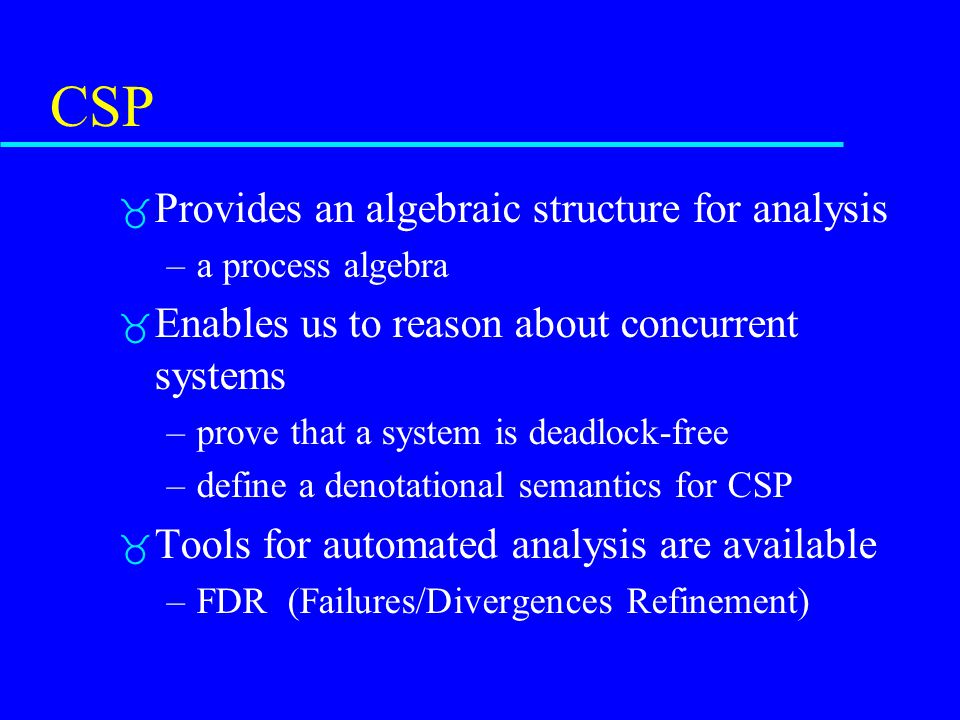 CSP

Provides an algebraic structure for analysis
– a process algebra

Enables us to reason about concurrent systems
– prove that a system is deadlock-free
– define a denotational semantics for CSP

Tools for automated analysis are available
– FDR (Failures/Divergences Refinement)